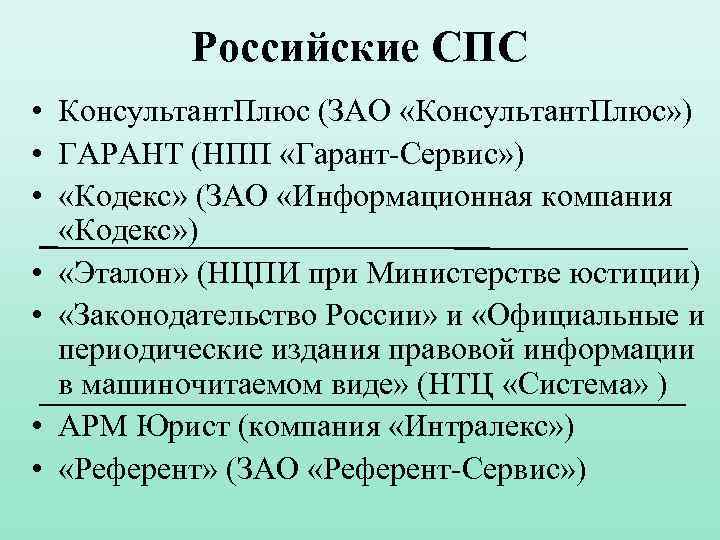 Российские СПС

• КонсультантПлюс (ЗАО «КонсультантПлюс»)
• ГАРАНТ (НПП «Гарант-Сервис»)
• «Кодекс» (ЗАО «Информационная компания «Кодекс»)
• «Эталон» (НЦПИ при Министерстве юстиции)
• «Законодательство России» и «Официальные и периодические издания правовой информации в машиночитаемом виде» (НТЦ «Система» )
• АРМ Юрист (компания «Интралекс»)
• «Референт» (ЗАО «Референт-Сервис»)